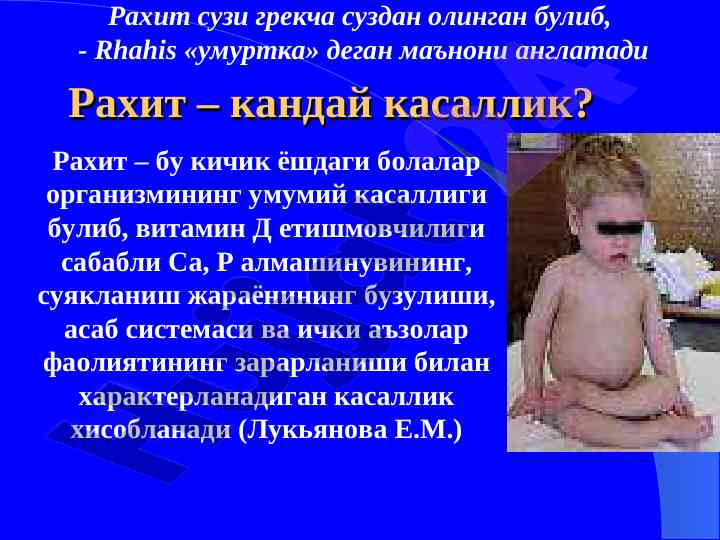 Рахит сузи грекча суздан олинган булиб, - Rhahis «умуртка» деган маънони англатади

Рахит – кандай касаллик?

Рахит – бу кичик ёшдаги болалар организмининг умумий касаллиги булиб, витамин Д етишмовчилиги сабабли Са, Р алмашинувининг, суякланиш жараёнининг бузулиши, асаб системаси ва ички аъзолар фаолиятининг зарарланиши билан характерланадиган касаллик хисобланади (Лукьянова Е.М.)